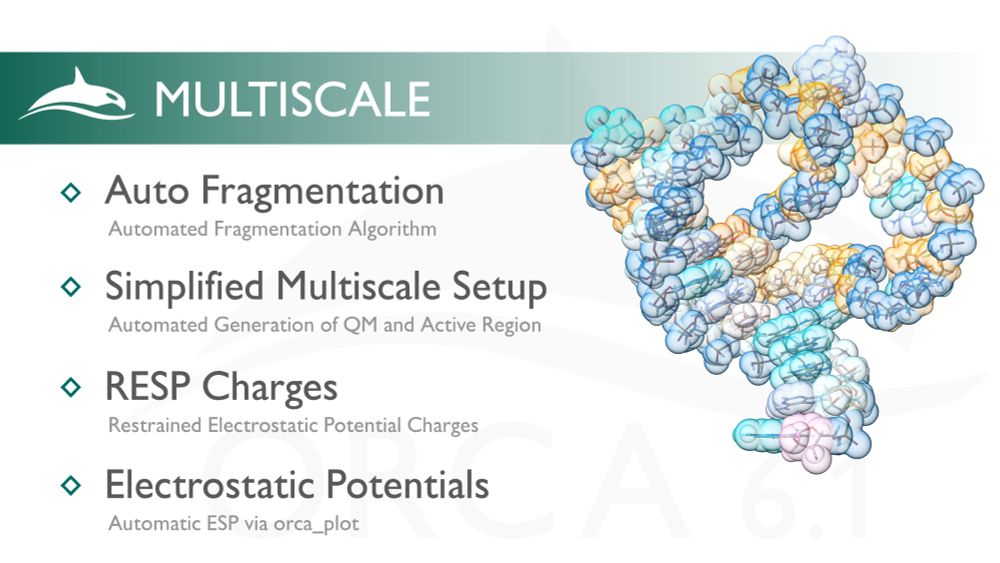 MULTISCALE

Auto Fragmentation
Automated Fragmentation Algorithm

Simplified Multiscale Setup
Automated Generation of QM and Active Region

RESP Charges
Restrained Electrostatic Potential Charges

Electrostatic Potentials
Automatic ESP via orca_plot

ORCA 6.1